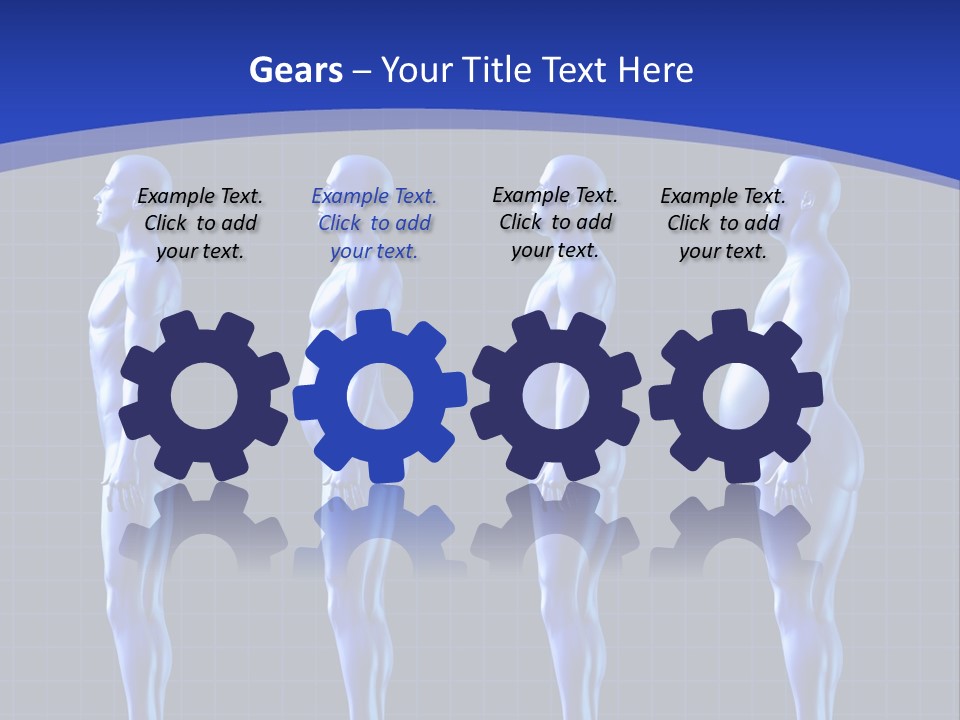 Gears – Your Title Text Here

Example Text. Click to add your text.

Example Text. Click to add your text.

Example Text. Click to add your text.

Example Text. Click to add your text.